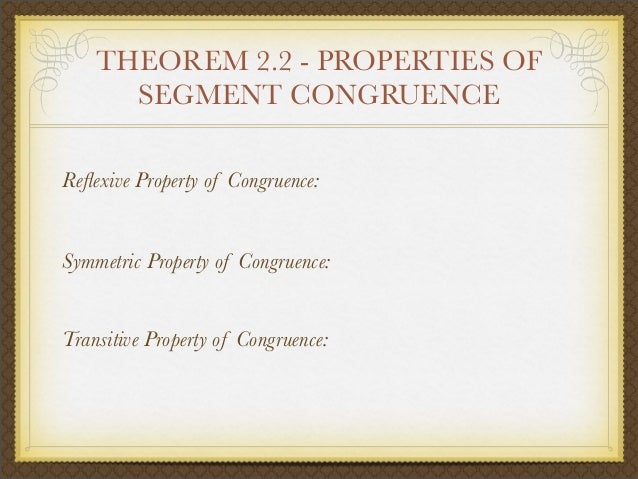 THEOREM 2.2 - PROPERTIES OF SEGMENT CONGRUENCE

Reflexive Property of Congruence:

Symmetric Property of Congruence:

Transitive Property of Congruence: